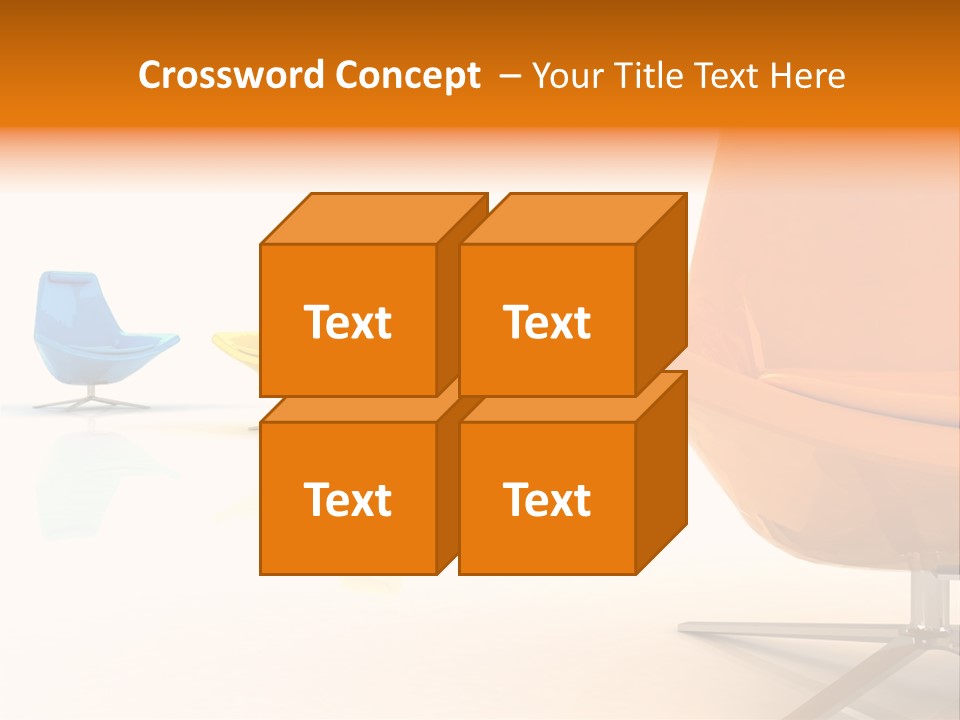 Crossword Concept – Your Title Text Here

Text

Text

Text

Text